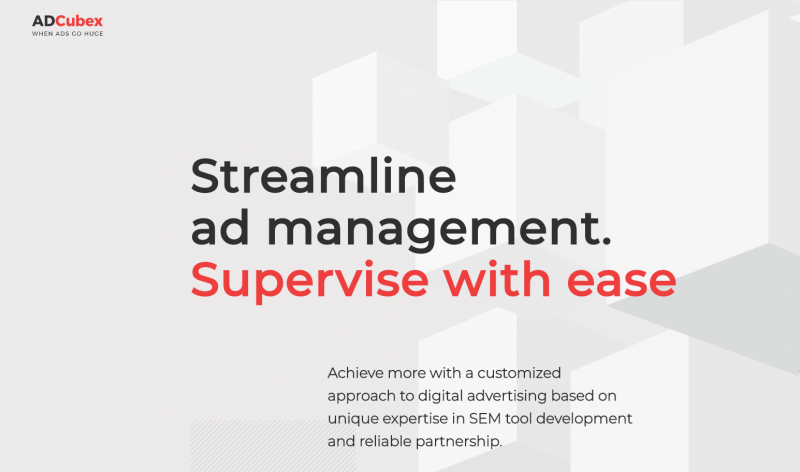 ADCubex
WHEN ADS GO HUGE

Streamline ad management.
Supervise with ease

Achieve more with a customized approach to digital advertising based on unique expertise in SEM tool development and reliable partnership.